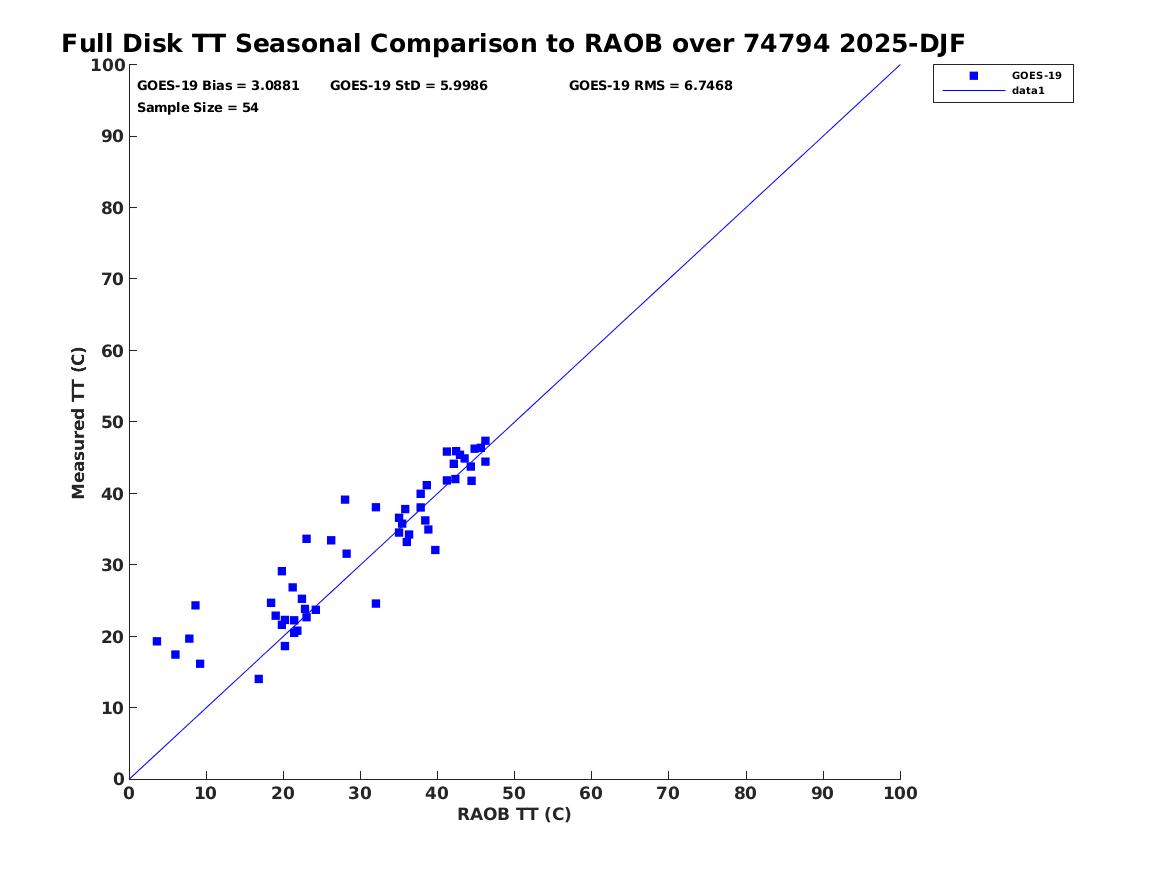 Full Disk TT Seasonal Comparison to RAOB over 74794 2025-DJF

GOES-19 Bias = 3.0881 GOES-19 StD = 5.9986 GOES-19 RMS = 6.7468
Sample Size = 54

GOES-19
data1

Measured TT (C)

100
90
80
70
60
50
40
30
20
10
0

0 10 20 30 40 50 60 70 80 90 100

RAOB TT (C)